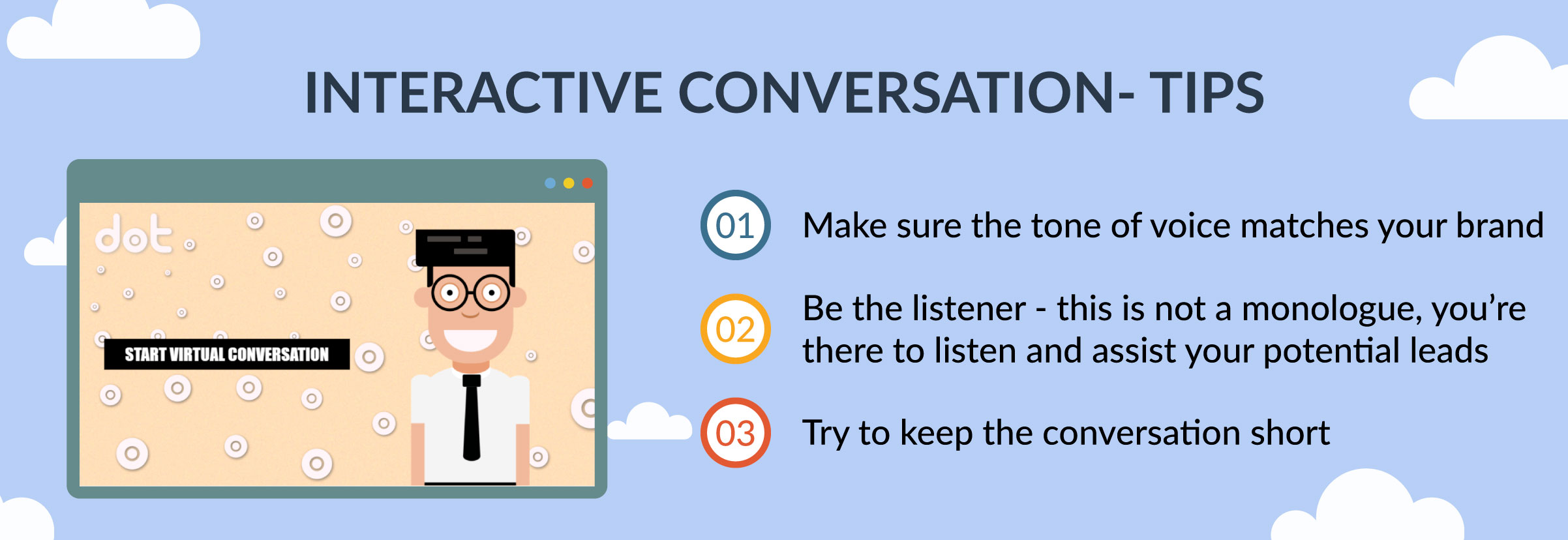 INTERACTIVE CONVERSATION- TIPS

dot

START VIRTUAL CONVERSATION

01 Make sure the tone of voice matches your brand

02 Be the listener - this is not a monologue, you're there to listen and assist your potential leads

03 Try to keep the conversation short